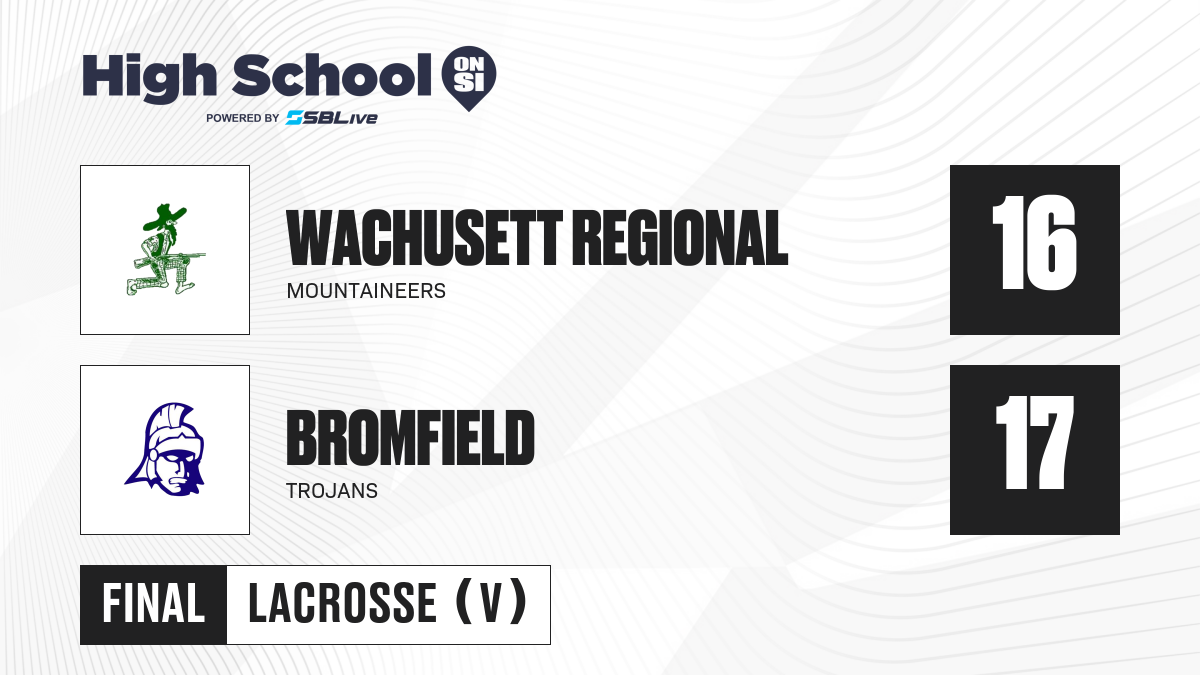 High School ON SI
POWERED BY SBLive

WACHUSETT REGIONAL
MOUNTAINEERS
16

BROMFIELD
TROJANS
17

FINAL
LACROSSE (V)